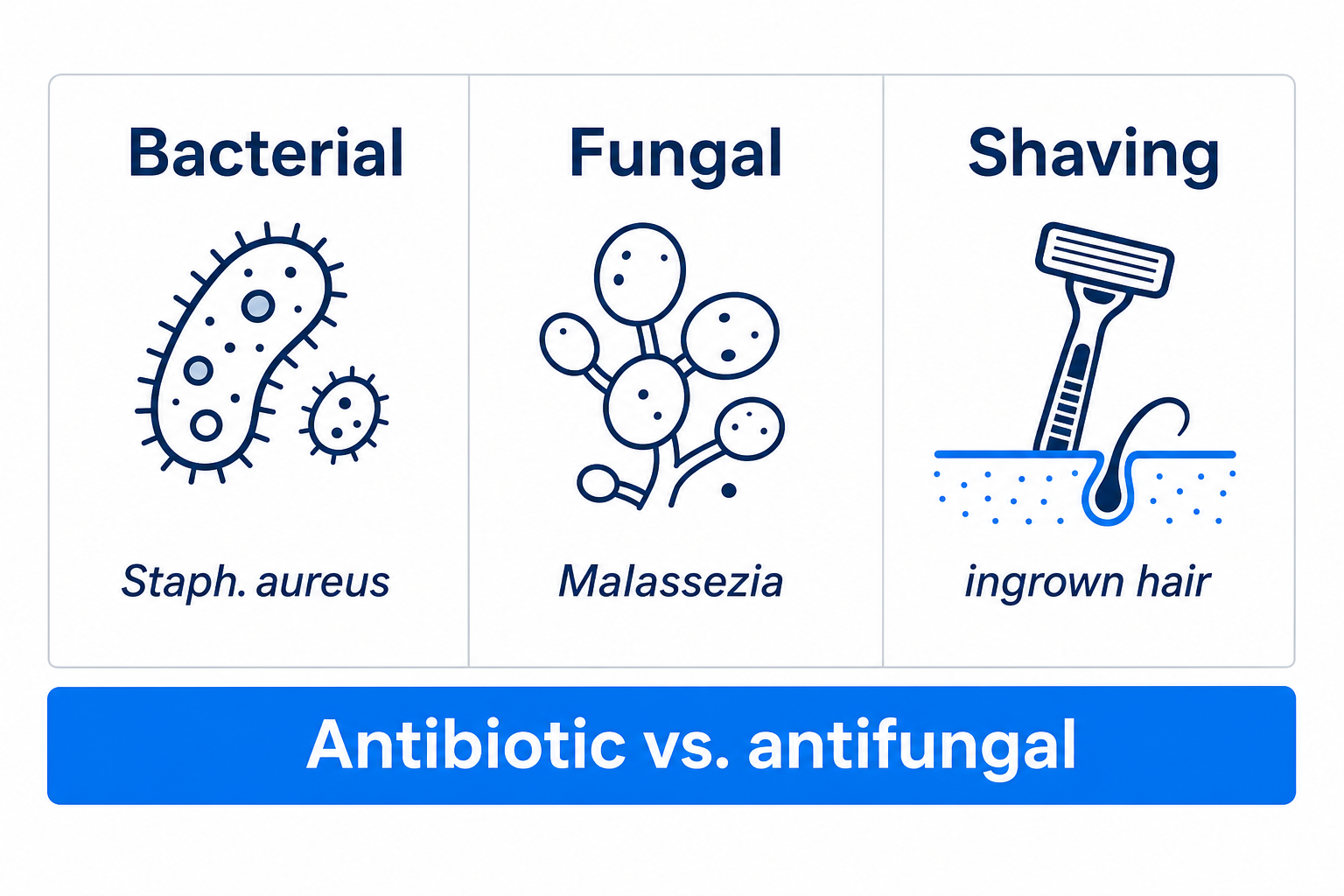 Bacterial

Staph. aureus

Fungal

Malassezia

Shaving

ingrown hair

Antibiotic vs. antifungal